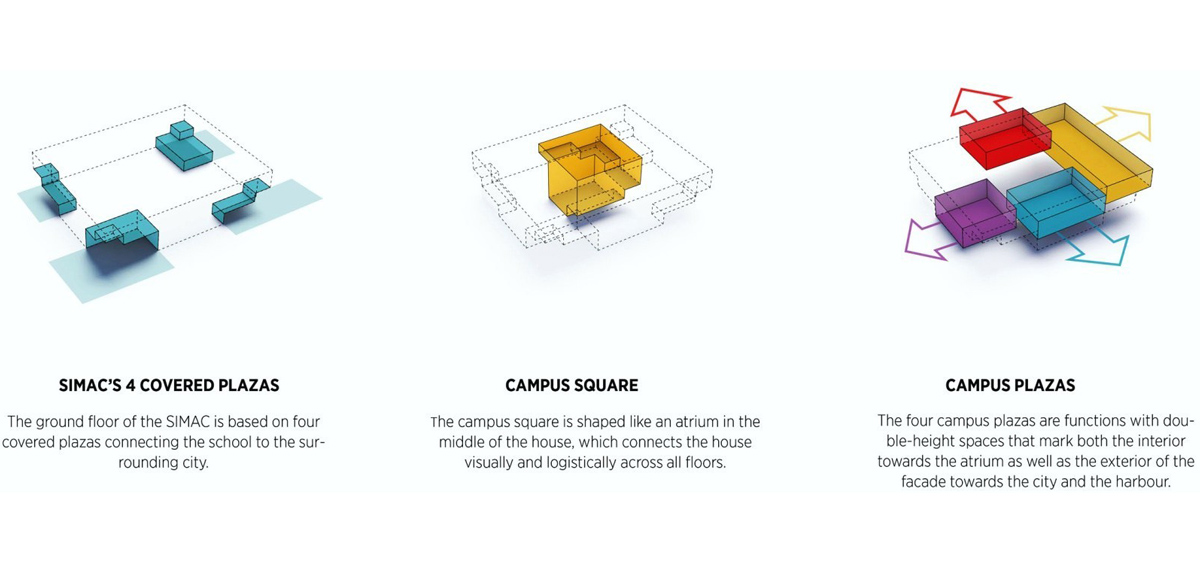 SIMAC'S 4 COVERED PLAZAS

The ground floor of the SIMAC is based on four covered plazas connecting the school to the surrounding city.

CAMPUS SQUARE

The campus square is shaped like an atrium in the middle of the house, which connects the house visually and logistically across all floors.

CAMPUS PLAZAS

The four campus plazas are functions with double-height spaces that mark both the interior towards the atrium as well as the exterior of the facade towards the city and the harbour.